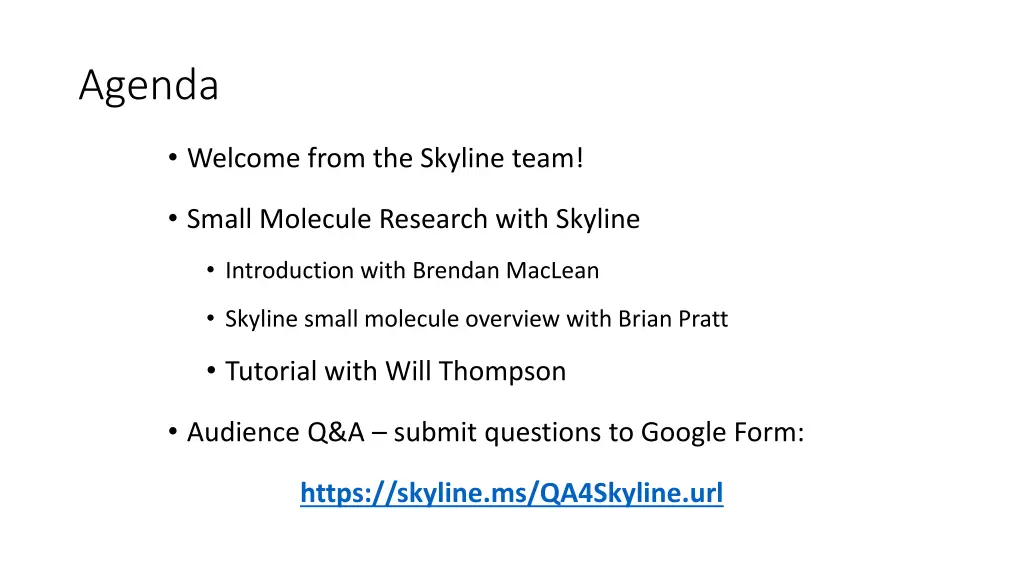 Agenda

• Welcome from the Skyline team!

• Small Molecule Research with Skyline

• Introduction with Brendan MacLean

• Skyline small molecule overview with Brian Pratt

• Tutorial with Will Thompson

• Audience Q&A – submit questions to Google Form:

https://skyline.ms/QA4Skyline.url